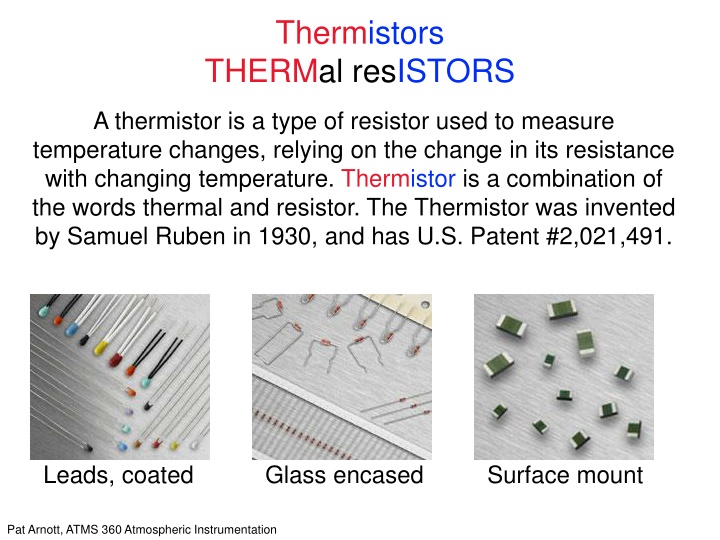 Thermistors
THERMal resISTORS

A thermistor is a type of resistor used to measure temperature changes, relying on the change in its resistance with changing temperature. Thermistor is a combination of the words thermal and resistor. The Thermistor was invented by Samuel Ruben in 1930, and has U.S. Patent #2,021,491.

Leads, coated

Glass encased

Surface mount

Pat Arnott, ATMS 360 Atmospheric Instrumentation